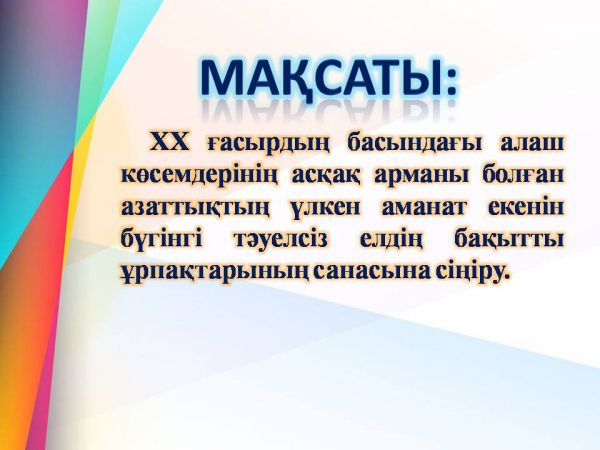 МАҚСАТЫ:

XX ғасырдың басындағы алаш көсемдерінің асқақ арманы болған азаттықтың үлкен аманат екенін бүгінгі тәуелсіз елдің бақытты ұрпақтарының санасына сіңіру.